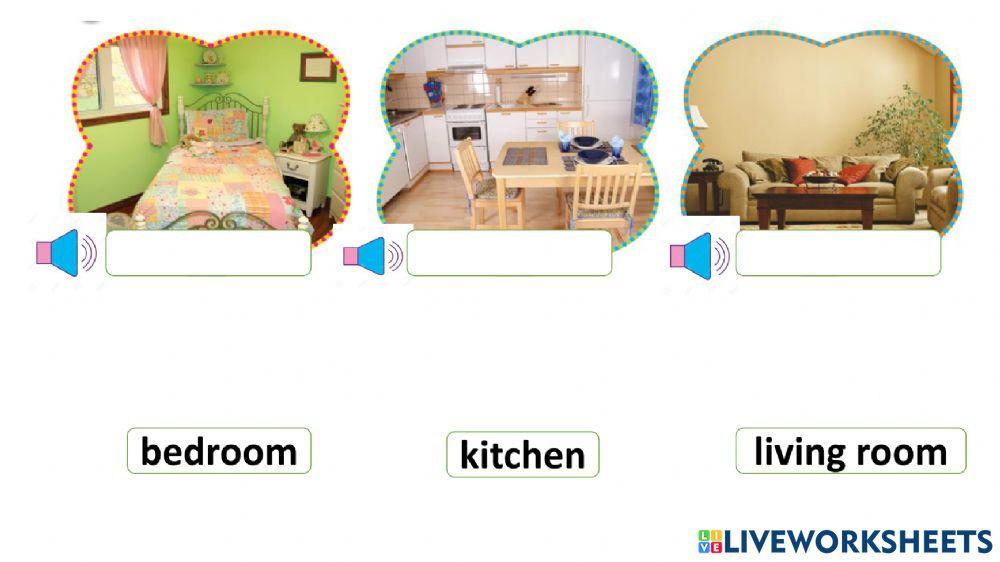 bedroom

kitchen

living room

LIVEWORKSHEETS